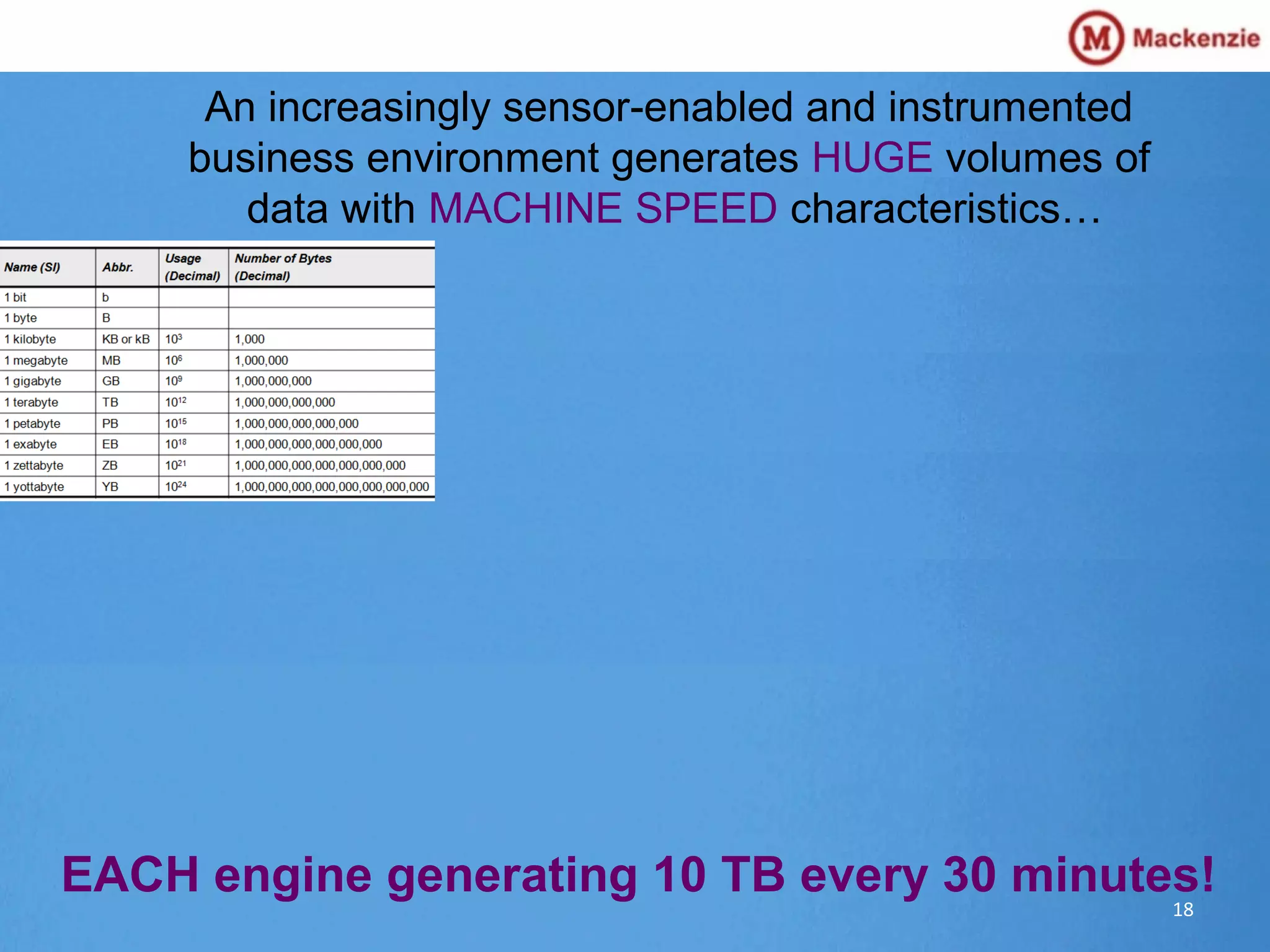 M Mackenzie

An increasingly sensor-enabled and instrumented business environment generates HUGE volumes of data with MACHINE SPEED characteristics…

| Name (SI) | Abbr. | Usage (Decimal) | Number of Bytes (Decimal) |
|---|---|---|---|
| 1 bit | b | | |
| 1 byte | B | | |
| 1 kilobyte | KB or kB | $10^3$ | 1,000 |
| 1 megabyte | MB | $10^6$ | 1,000,000 |
| 1 gigabyte | GB | $10^9$ | 1,000,000,000 |
| 1 terabyte | TB | $10^{12}$ | 1,000,000,000,000 |
| 1 petabyte | PB | $10^{15}$ | 1,000,000,000,000,000 |
| 1 exabyte | EB | $10^{18}$ | 1,000,000,000,000,000,000 |
| 1 zettabyte | ZB | $10^{21}$ | 1,000,000,000,000,000,000,000 |
| 1 yottabyte | YB | $10^{24}$ | 1,000,000,000,000,000,000,000,000 |

EACH engine generating 10 TB every 30 minutes!

18